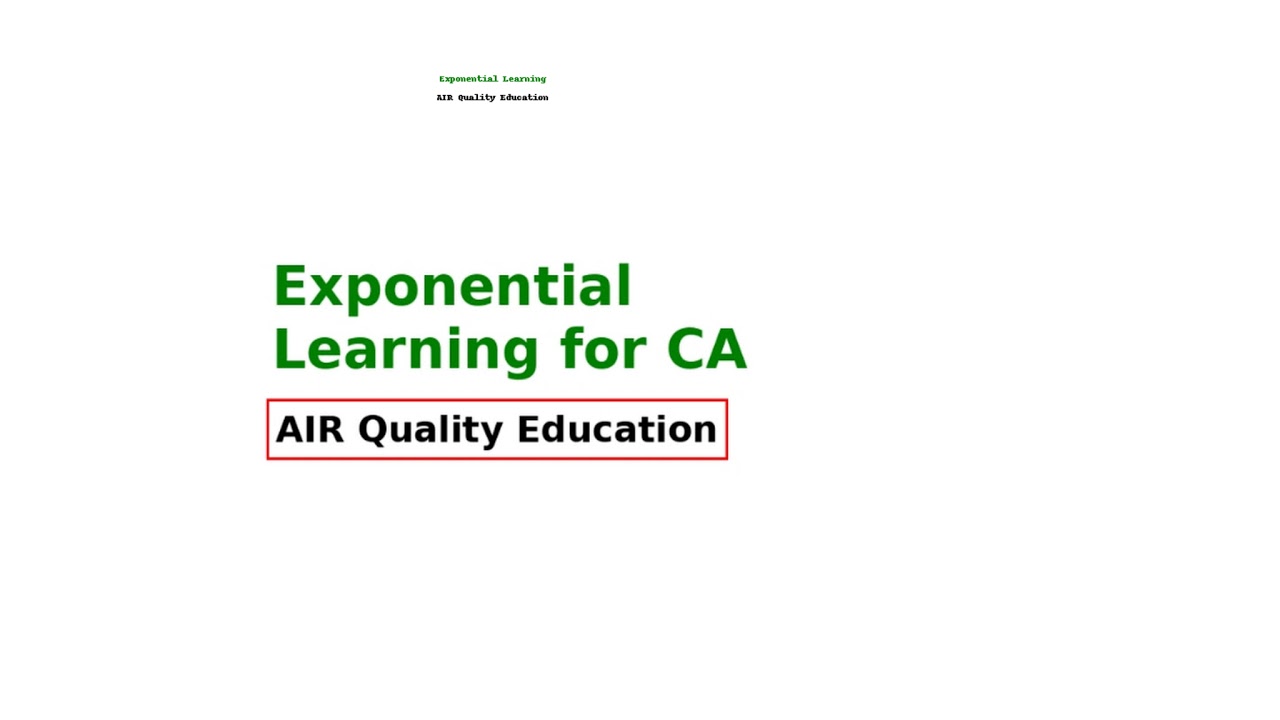 Exponential Learning
AIR Quality Education

Exponential Learning for CA

AIR Quality Education